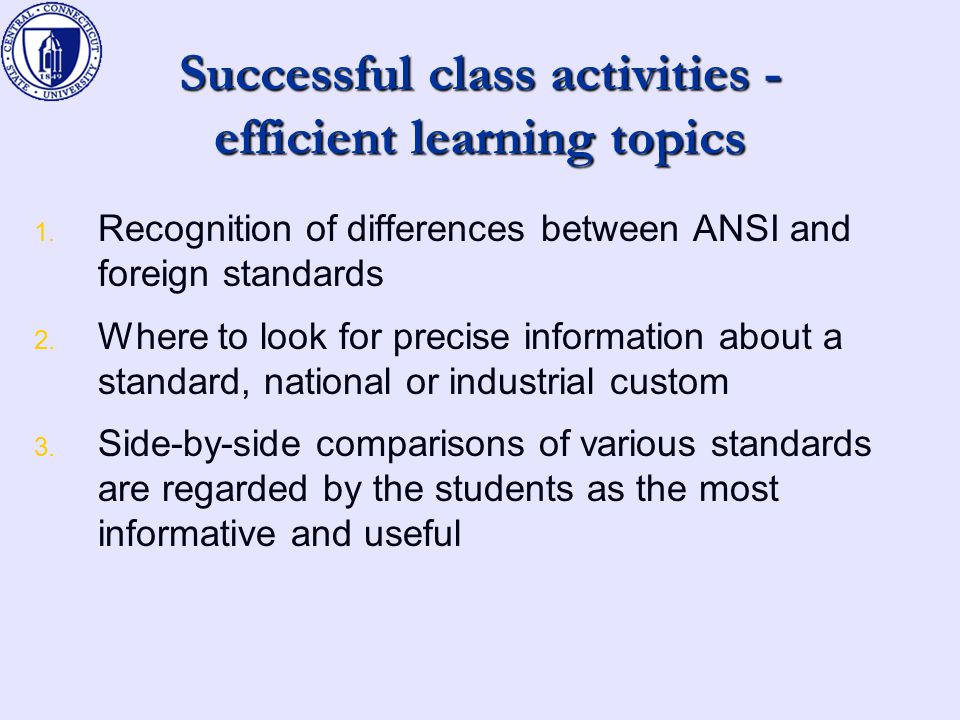 CENTRAL CONNECTICUT STATE UNIVERSITY 1849

Successful class activities - efficient learning topics

1. Recognition of differences between ANSI and foreign standards

2. Where to look for precise information about a standard, national or industrial custom

3. Side-by-side comparisons of various standards are regarded by the students as the most informative and useful